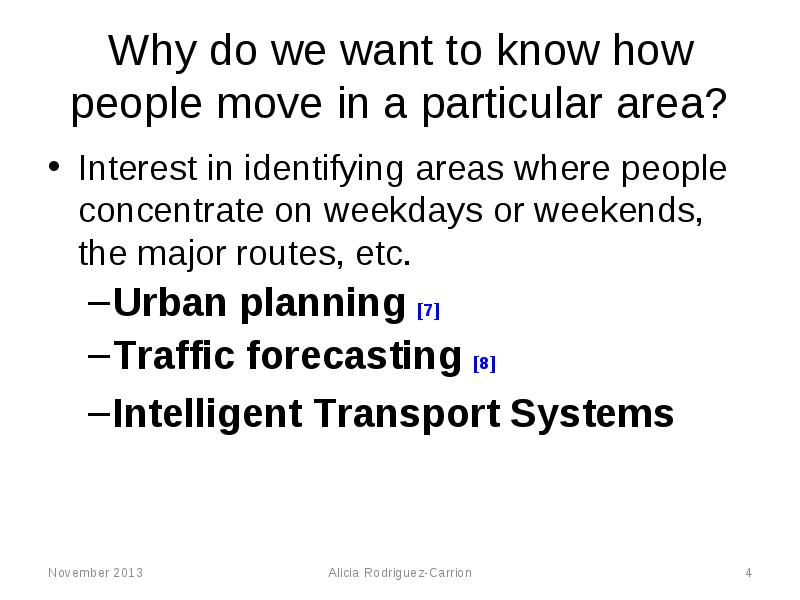 Why do we want to know how people move in a particular area?

• Interest in identifying areas where people concentrate on weekdays or weekends, the major routes, etc.
– Urban planning [7]
– Traffic forecasting [8]
– Intelligent Transport Systems

November 2013
Alicia Rodriguez-Carrion
4